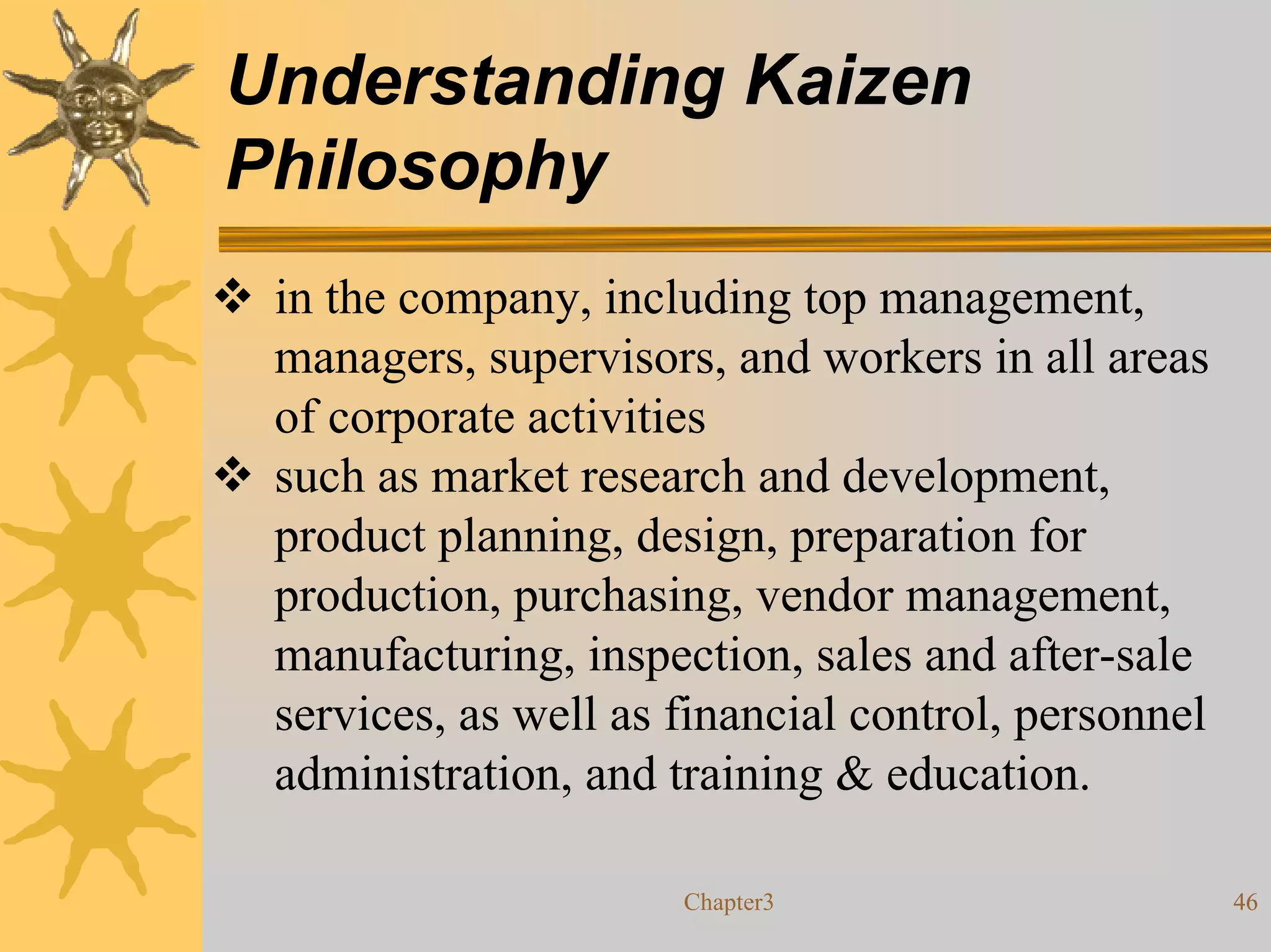 Understanding Kaizen Philosophy

❖ in the company, including top management, managers, supervisors, and workers in all areas of corporate activities

❖ such as market research and development, product planning, design, preparation for production, purchasing, vendor management, manufacturing, inspection, sales and after-sale services, as well as financial control, personnel administration, and training & education.

Chapter3

46